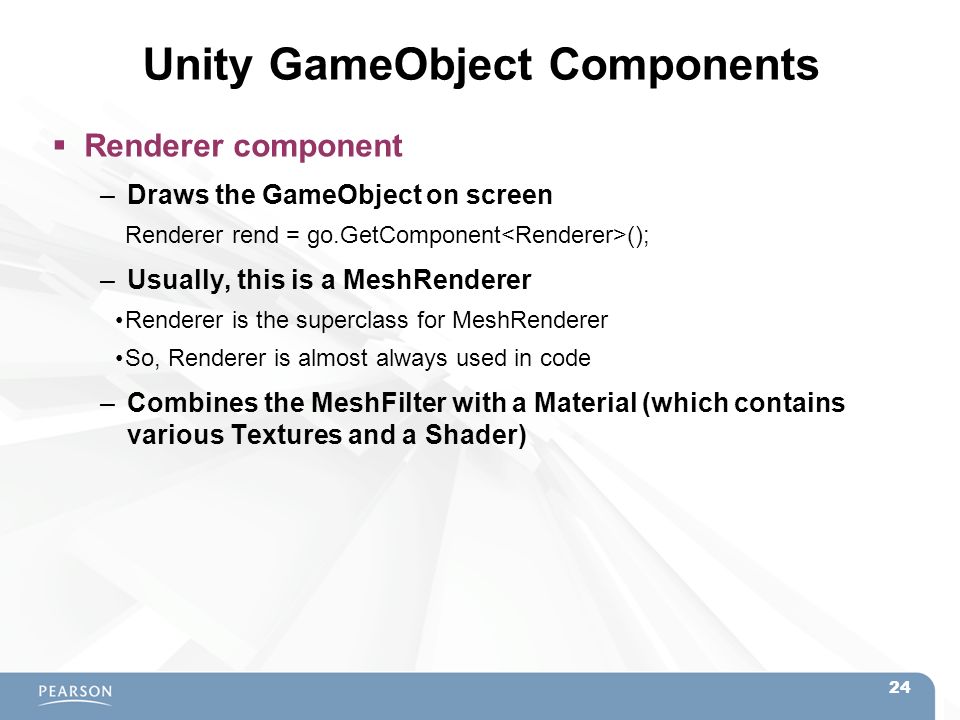 Unity GameObject Components

▪ Renderer component

– Draws the GameObject on screen

Renderer rend = go.GetComponent<Renderer>();

– Usually, this is a MeshRenderer

•Renderer is the superclass for MeshRenderer

•So, Renderer is almost always used in code

– Combines the MeshFilter with a Material (which contains various Textures and a Shader)

PEARSON

24